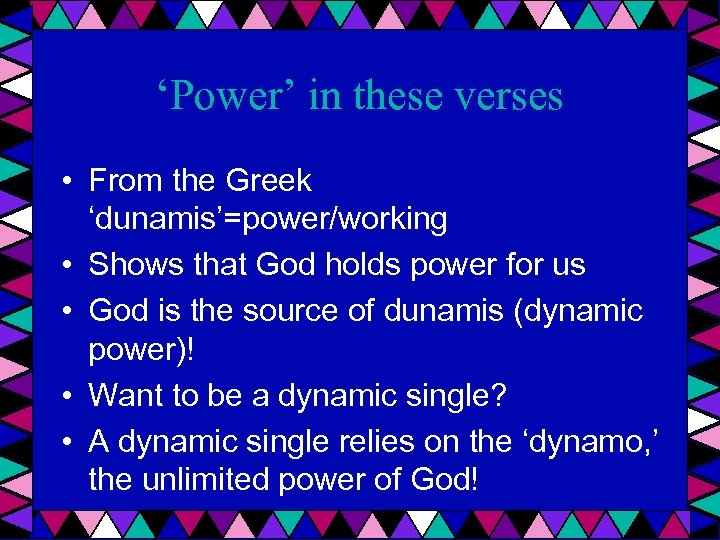 ‘Power’ in these verses

• From the Greek ‘dunamis’=power/working
• Shows that God holds power for us
• God is the source of dunamis (dynamic power)!
• Want to be a dynamic single?
• A dynamic single relies on the ‘dynamo,’ the unlimited power of God!